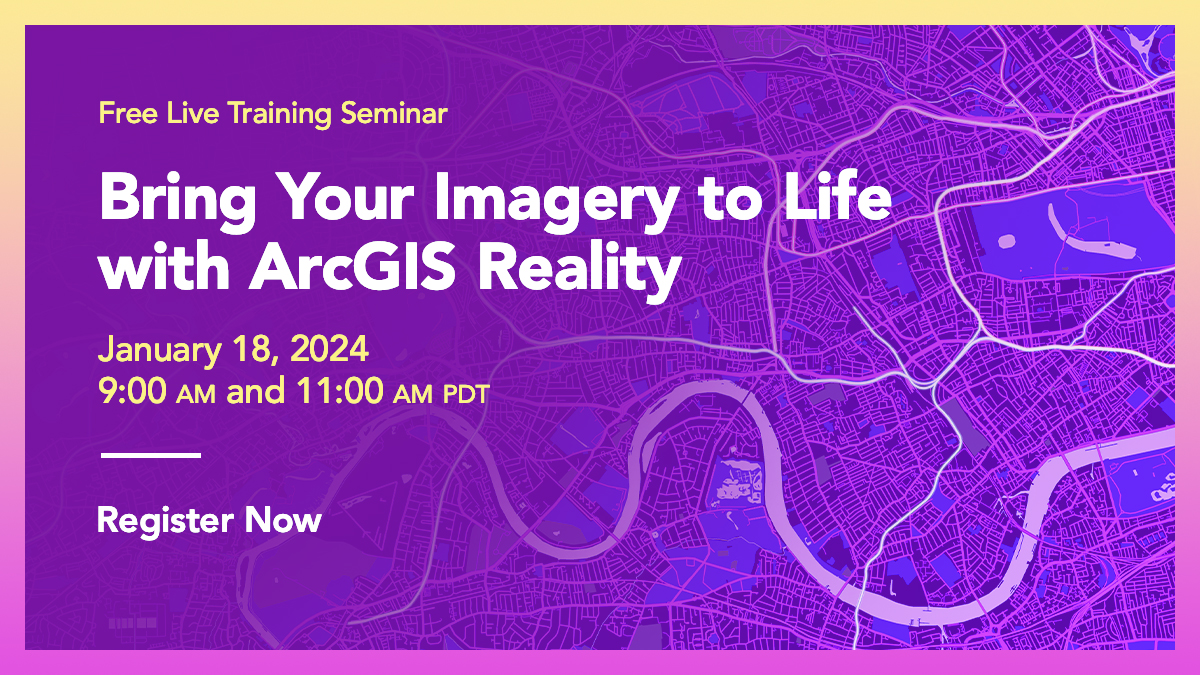 Free Live Training Seminar

Bring Your Imagery to Life with ArcGIS Reality

January 18, 2024
9:00 AM and 11:00 AM PDT

Register Now